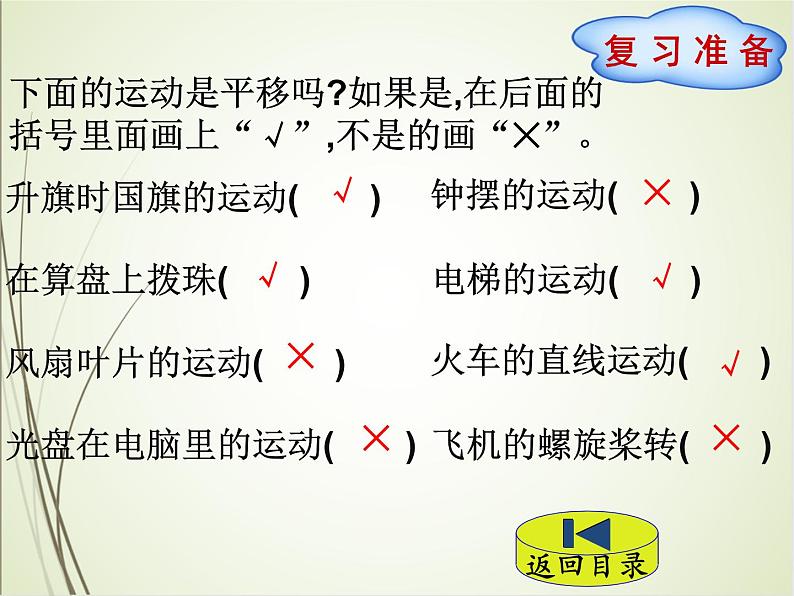 复习准备

下面的运动是平移吗?如果是,在后面的括号里面画上“√”,不是的画“×”。

升旗时国旗的运动( √ )　钟摆的运动( × )

在算盘上拨珠( √ )　电梯的运动( √ )

风扇叶片的运动( × )　火车的直线运动( √ )

光盘在电脑里的运动( × )　飞机的螺旋桨转( × )

返回目录